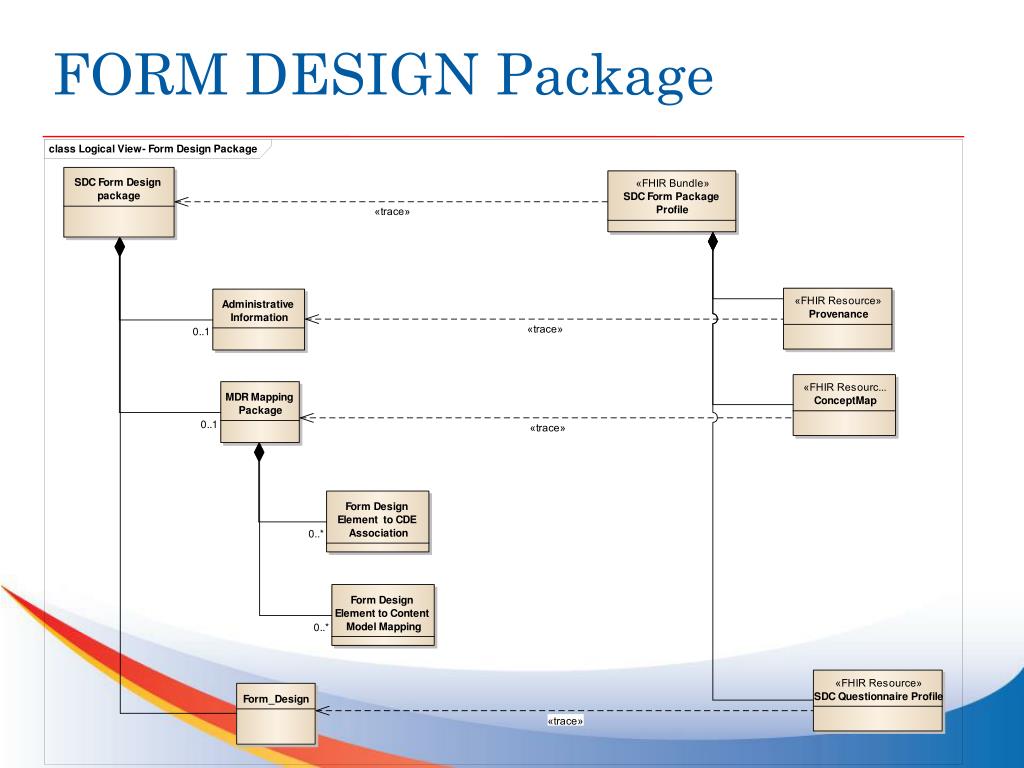 FORM DESIGN Package

class Logical View- Form Design Package

SDC Form Design package

«trace»

«FHIR Bundle» SDC Form Package Profile

Administrative Information

0..1

«trace»

«FHIR Resource» Provenance

MDR Mapping Package

0..1

«trace»

«FHIR Resourc... ConceptMap

Form Design Element to CDE Association

0..*

Form Design Element to Content Model Mapping

0..*

Form_Design

«trace»

«FHIR Resource» SDC Questionnaire Profile